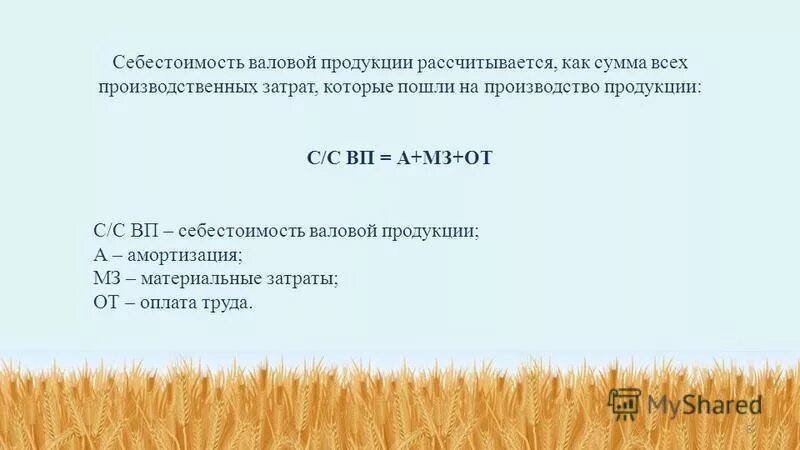 Себестоимость валовой продукции рассчитывается, как сумма всех производственных затрат, которые пошли на производство продукции:

С/С ВП = А+МЗ+ОТ

С/С ВП – себестоимость валовой продукции;
А – амортизация;
МЗ – материальные затраты;
ОТ – оплата труда.

MyShared